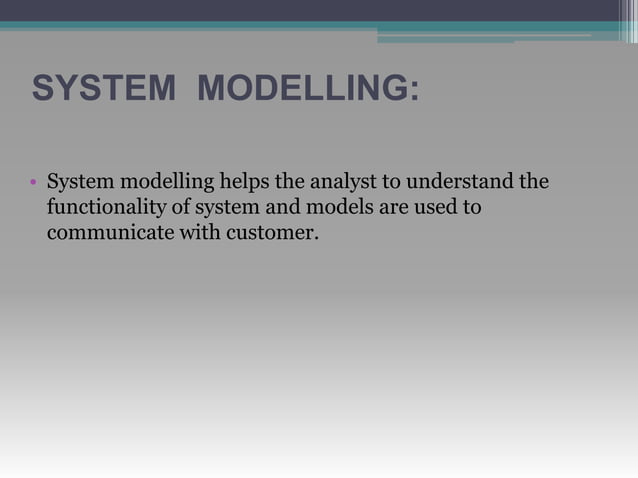 SYSTEM MODELLING:

• System modelling helps the analyst to understand the functionality of system and models are used to communicate with customer.